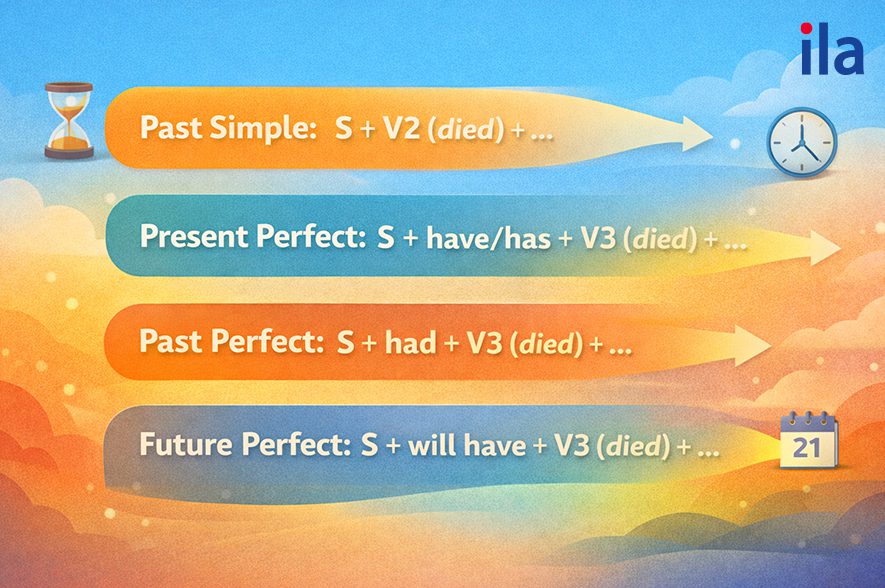 ila

Past Simple: S + V2 (died) + ...

Present Perfect: S + have/has + V3 (died) + ...

Past Perfect: S + had + V3 (died) + ...

Future Perfect: S + will have + V3 (died) + ...

21